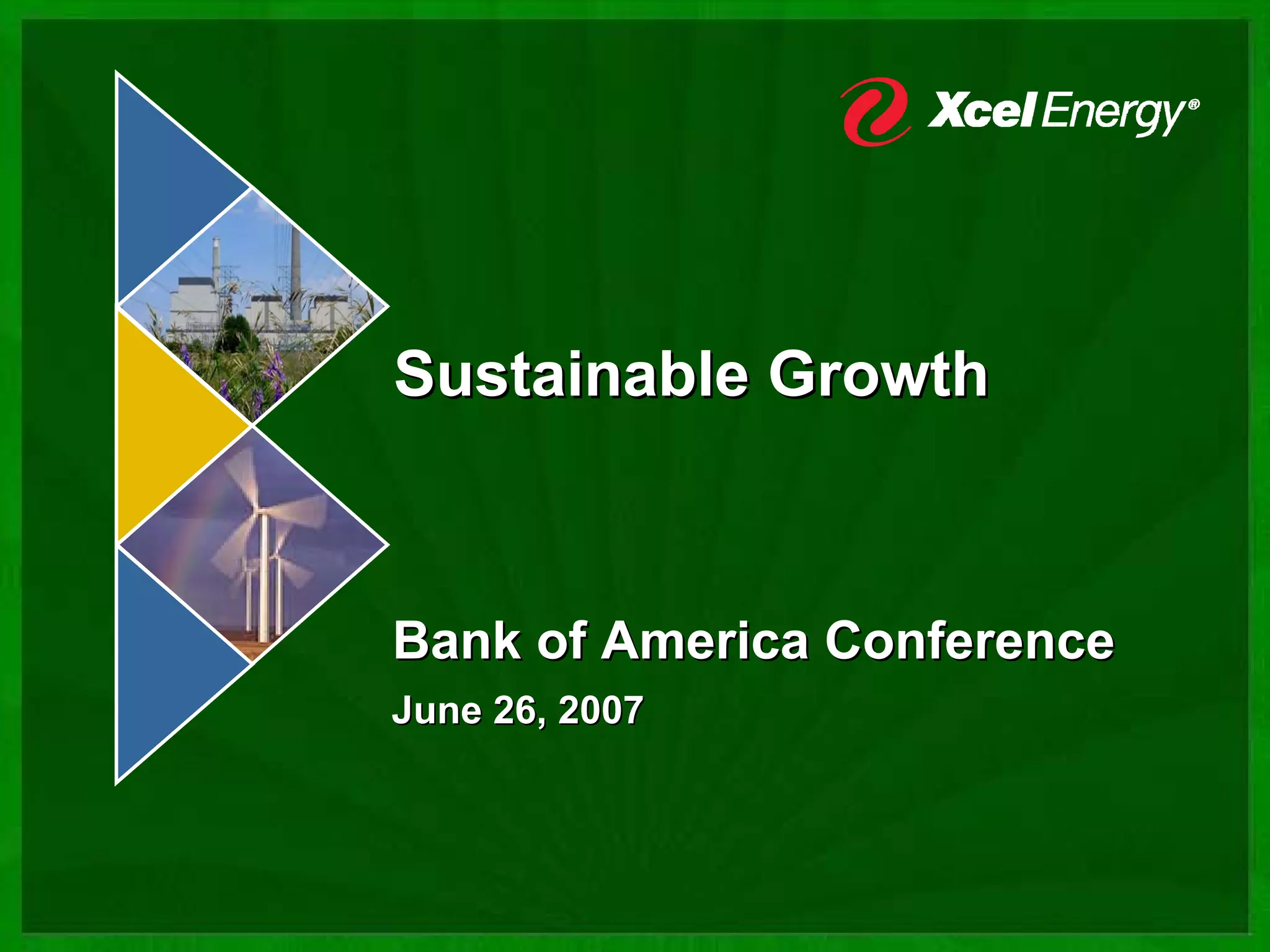 Xcel Energy®

Sustainable Growth

Bank of America Conference

June 26, 2007